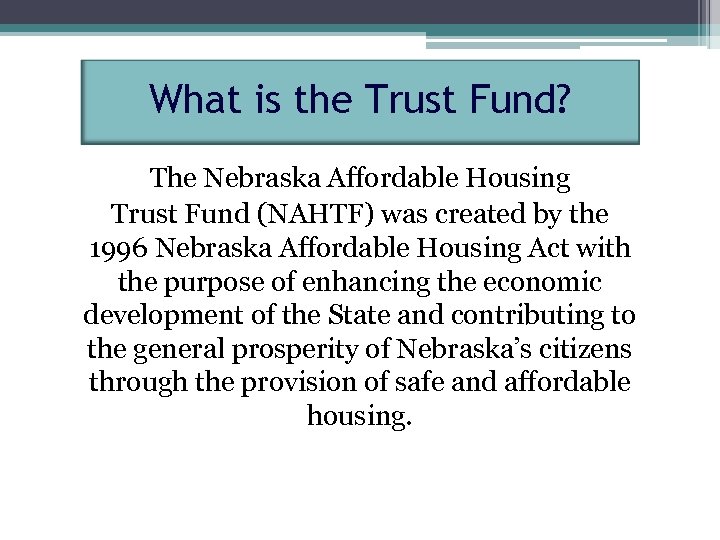 What is the Trust Fund?

The Nebraska Affordable Housing Trust Fund (NAHTF) was created by the 1996 Nebraska Affordable Housing Act with the purpose of enhancing the economic development of the State and contributing to the general prosperity of Nebraska's citizens through the provision of safe and affordable housing.